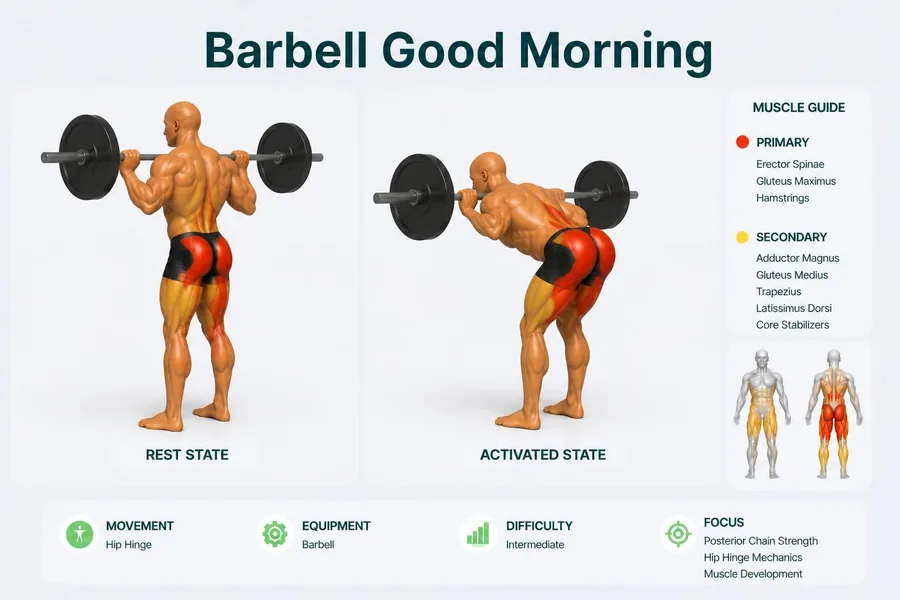 Barbell Good Morning

REST STATE

ACTIVATED STATE

MUSCLE GUIDE

PRIMARY
Erector Spinae
Gluteus Maximus
Hamstrings

SECONDARY
Adductor Magnus
Gluteus Medius
Trapezius
Latissimus Dorsi
Core Stabilizers

MOVEMENT
Hip Hinge

EQUIPMENT
Barbell

DIFFICULTY
Intermediate

FOCUS
Posterior Chain Strength
Hip Hinge Mechanics
Muscle Development